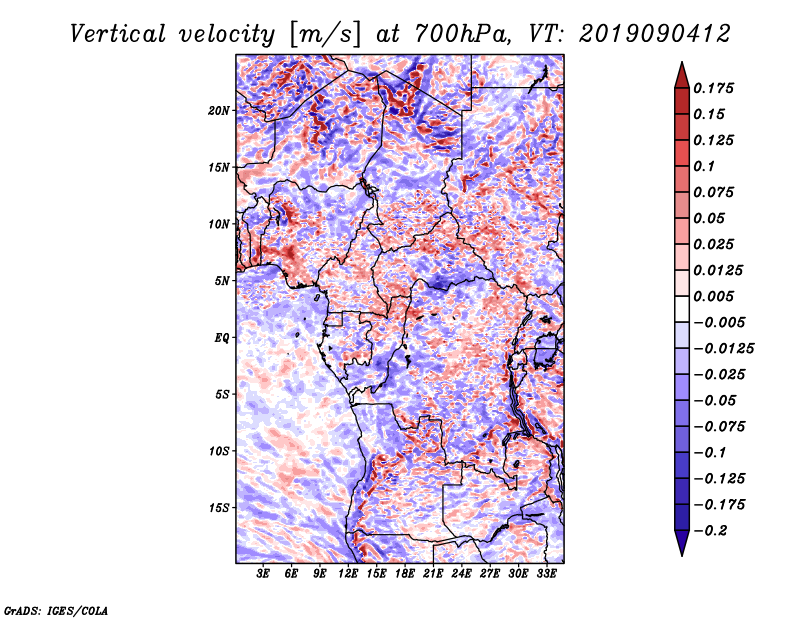 Vertical velocity [m/s] at 700hPa, VT: 2019090412

20N
15N
10N
5N
EQ
5S
10S
15S

3E 6E 9E 12E 15E 18E 21E 24E 27E 30E 33E

0.175
0.15
0.125
0.1
0.075
0.05
0.025
0.0125
0.005
−0.005
−0.0125
−0.025
−0.05
−0.075
−0.1
−0.125
−0.175
−0.2

GrADS: IGES/COLA